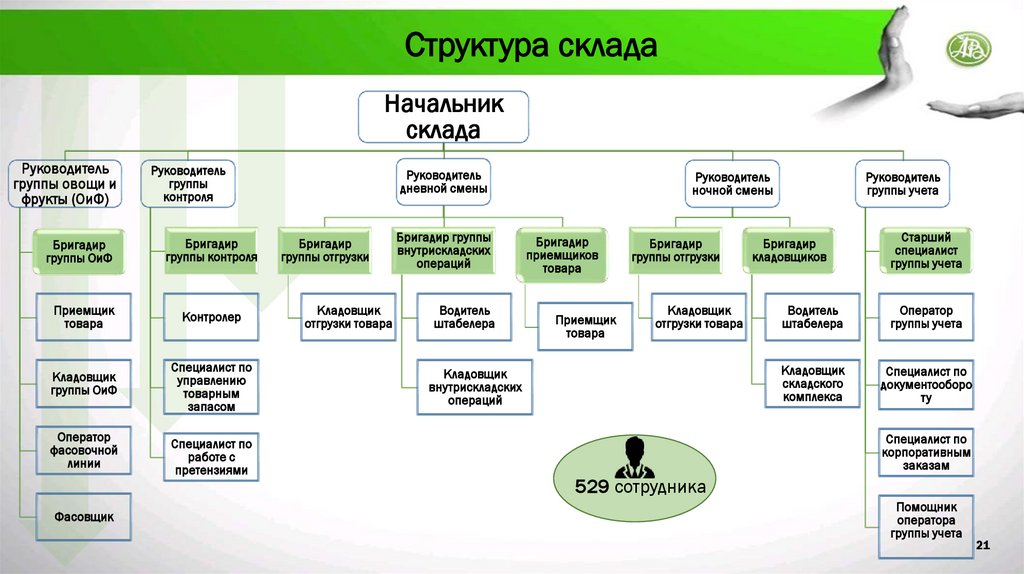 Структура склада

Начальник склада

Руководитель группы овощи и фрукты (ОиФ)

Бригадир группы ОиФ

Приемщик товара

Кладовщик группы ОиФ

Оператор фасовочной линии

Фасовщик

Руководитель группы контроля

Бригадир группы контроля

Контролер

Специалист по управлению товарным запасом

Специалист по работе с претензиями

Руководитель дневной смены

Бригадир группы отгрузки

Кладовщик отгрузки товара

Бригадир группы внутрискладских операций

Водитель штабелера

Кладовщик внутрискладских операций

Бригадир приемщиков товара

Приемщик товара

Руководитель ночной смены

Бригадир группы отгрузки

Кладовщик отгрузки товара

Бригадир кладовщиков

Водитель штабелера

Кладовщик складского комплекса

Руководитель группы учета

Старший специалист группы учета

Оператор группы учета

Специалист по документообороту

Специалист по корпоративным заказам

Помощник оператора группы учета

529 сотрудника

21